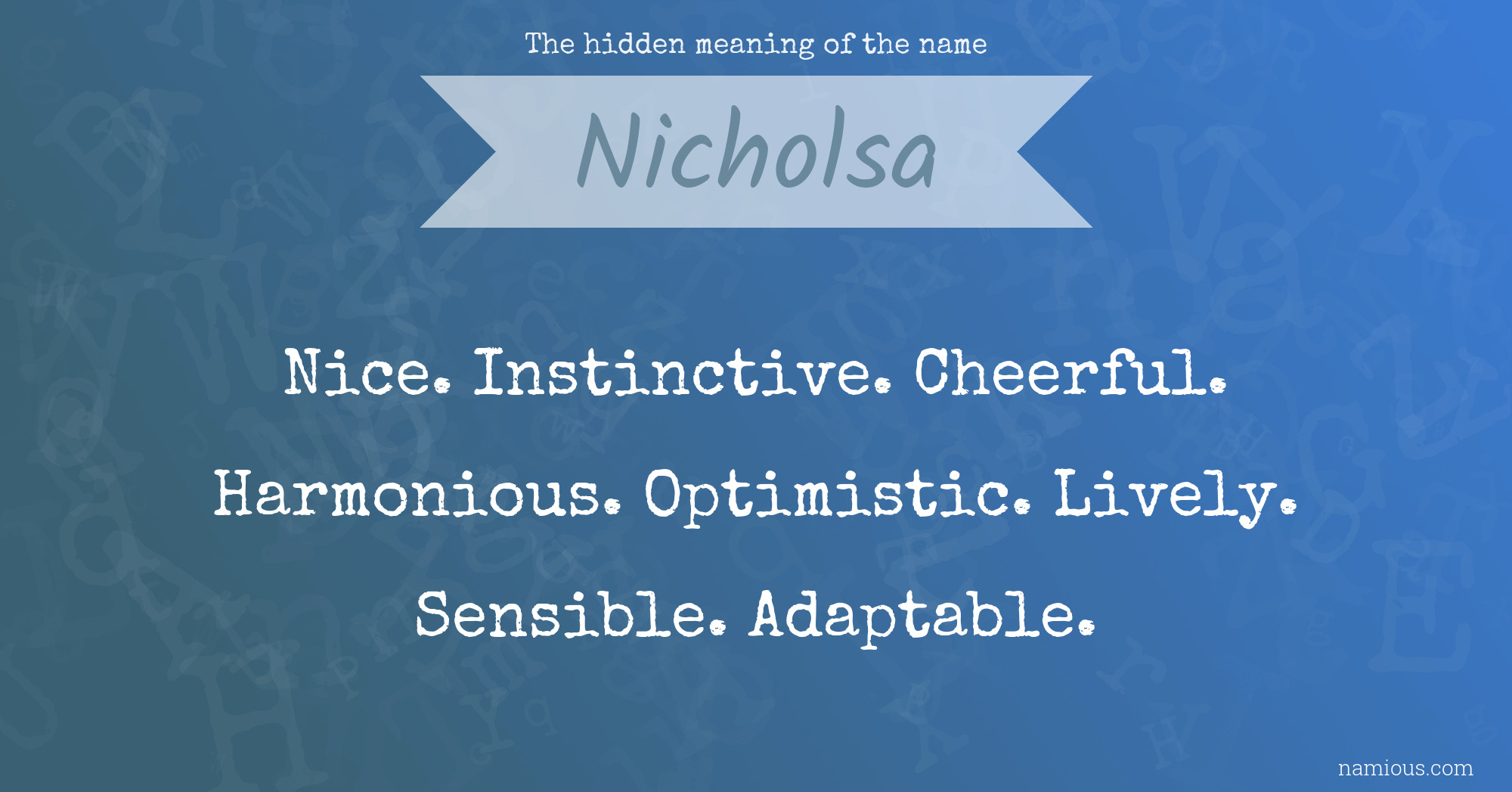 The hidden meaning of the name

Nicholsa

Nice. Instinctive. Cheerful. Harmonious. Optimistic. Lively. Sensible. Adaptable.

namious.com